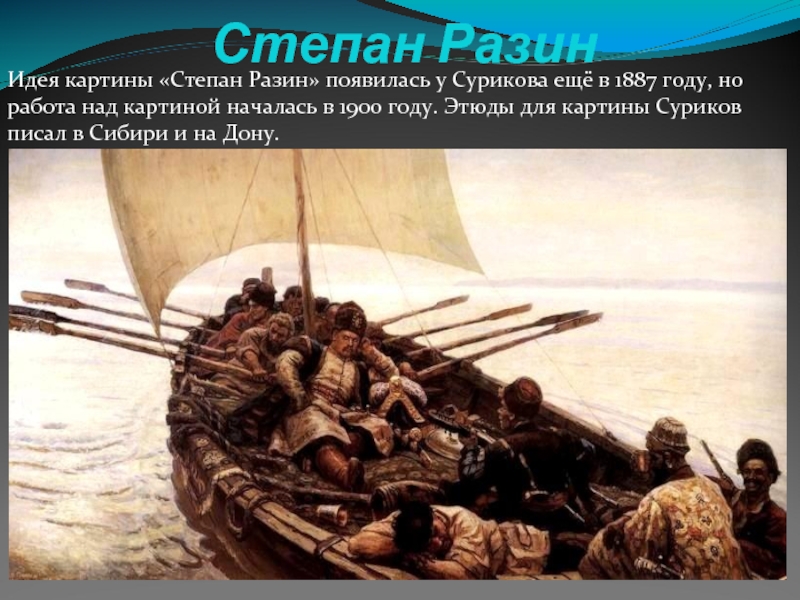 Степан Разин

Идея картины «Степан Разин» появилась у Сурикова ещё в 1887 году, но работа над картиной началась в 1900 году. Этюды для картины Суриков писал в Сибири и на Дону.